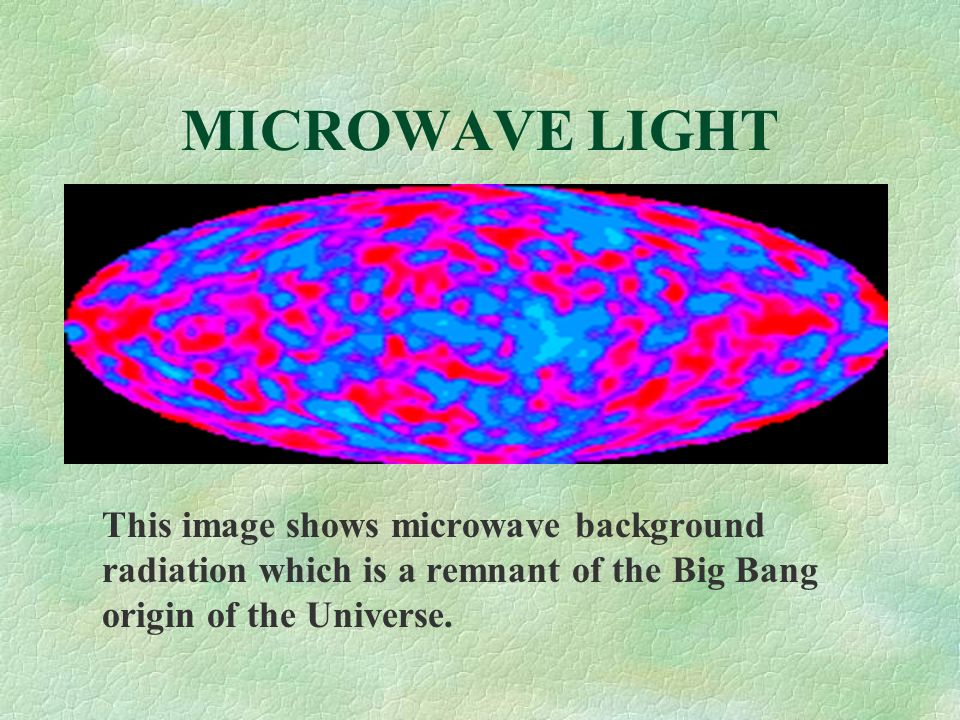 MICROWAVE LIGHT

This image shows microwave background radiation which is a remnant of the Big Bang origin of the Universe.